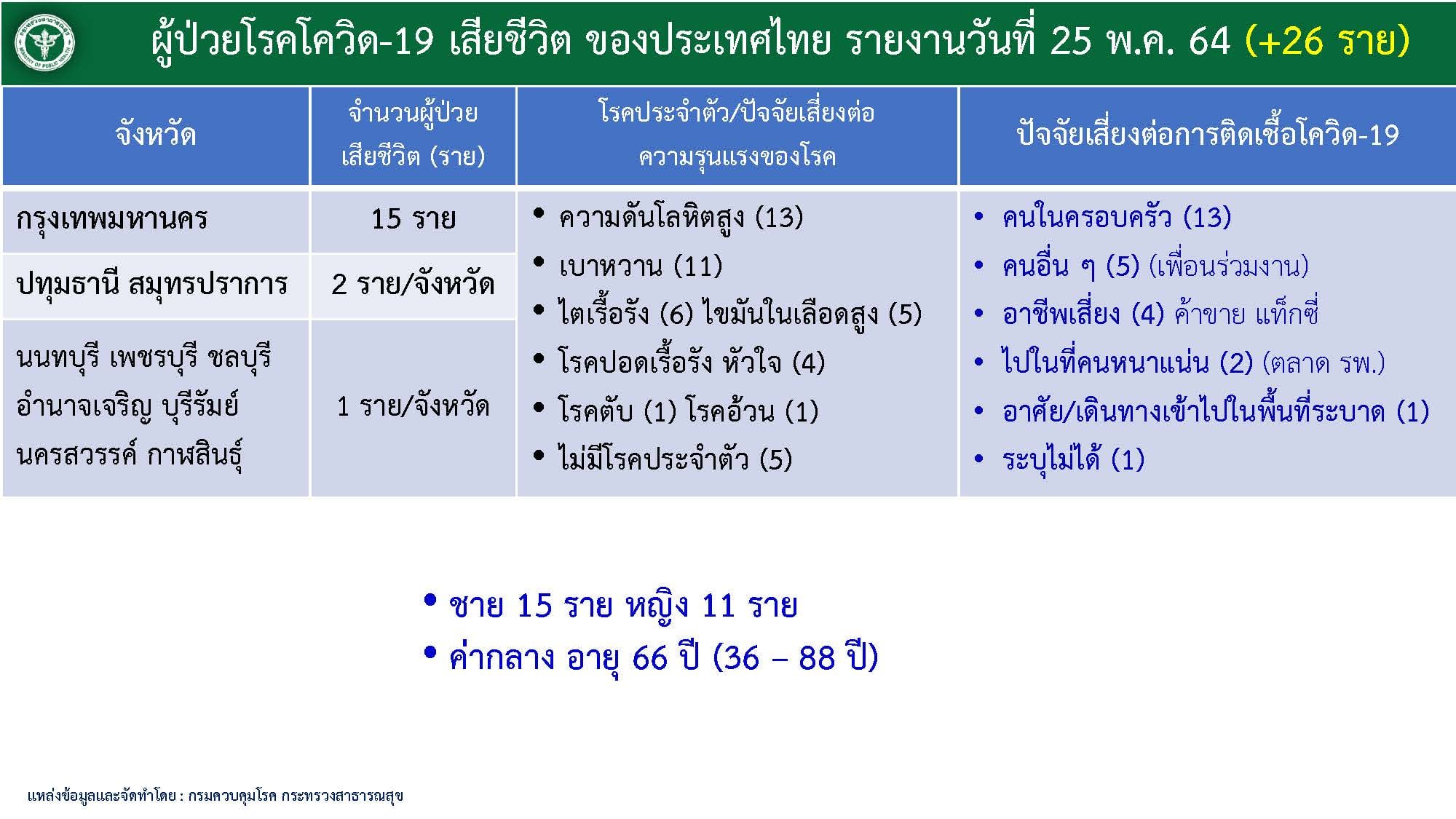 ผู้ป่วยโรคโควิด-19 เสียชีวิต ของประเทศไทย รายงานวันที่ 25 พ.ค. 64 (+26 ราย)

| จังหวัด | จำนวนผู้ป่วยเสียชีวิต (ราย) | โรคประจำตัว/ปัจจัยเสี่ยงต่อความรุนแรงของโรค | ปัจจัยเสี่ยงต่อการติดเชื้อโควิด-19 |
|---|---|---|---|
| กรุงเทพมหานคร | 15 ราย | • ความดันโลหิตสูง (13) • เบาหวาน (11) • ไตเรื้อรัง (6) ไขมันในเลือดสูง (5) • โรคปอดเรื้อรัง หัวใจ (4) • โรคตับ (1) โรคอ้วน (1) • ไม่มีโรคประจำตัว (5) | • คนในครอบครัว (13) • คนอื่น ๆ (5) (เพื่อนร่วมงาน) • อาชีพเสี่ยง (4) ค้าขาย แท็กซี่ • ไปในที่คนหนาแน่น (2) (ตลาด รพ.) • อาศัย/เดินทางเข้าไปในพื้นที่ระบาด (1) • ระบุไม่ได้ (1) |
| ปทุมธานี สมุทรปราการ | 2 ราย/จังหวัด | | |
| นนทบุรี เพชรบุรี ชลบุรี อำนาจเจริญ บุรีรัมย์ นครสวรรค์ กาฬสินธุ์ | 1 ราย/จังหวัด | | |

• ชาย 15 ราย หญิง 11 ราย
• ค่ากลาง อายุ 66 ปี (36 – 88 ปี)

แหล่งข้อมูลและจัดทำโดย : กรมควบคุมโรค กระทรวงสาธารณสุข